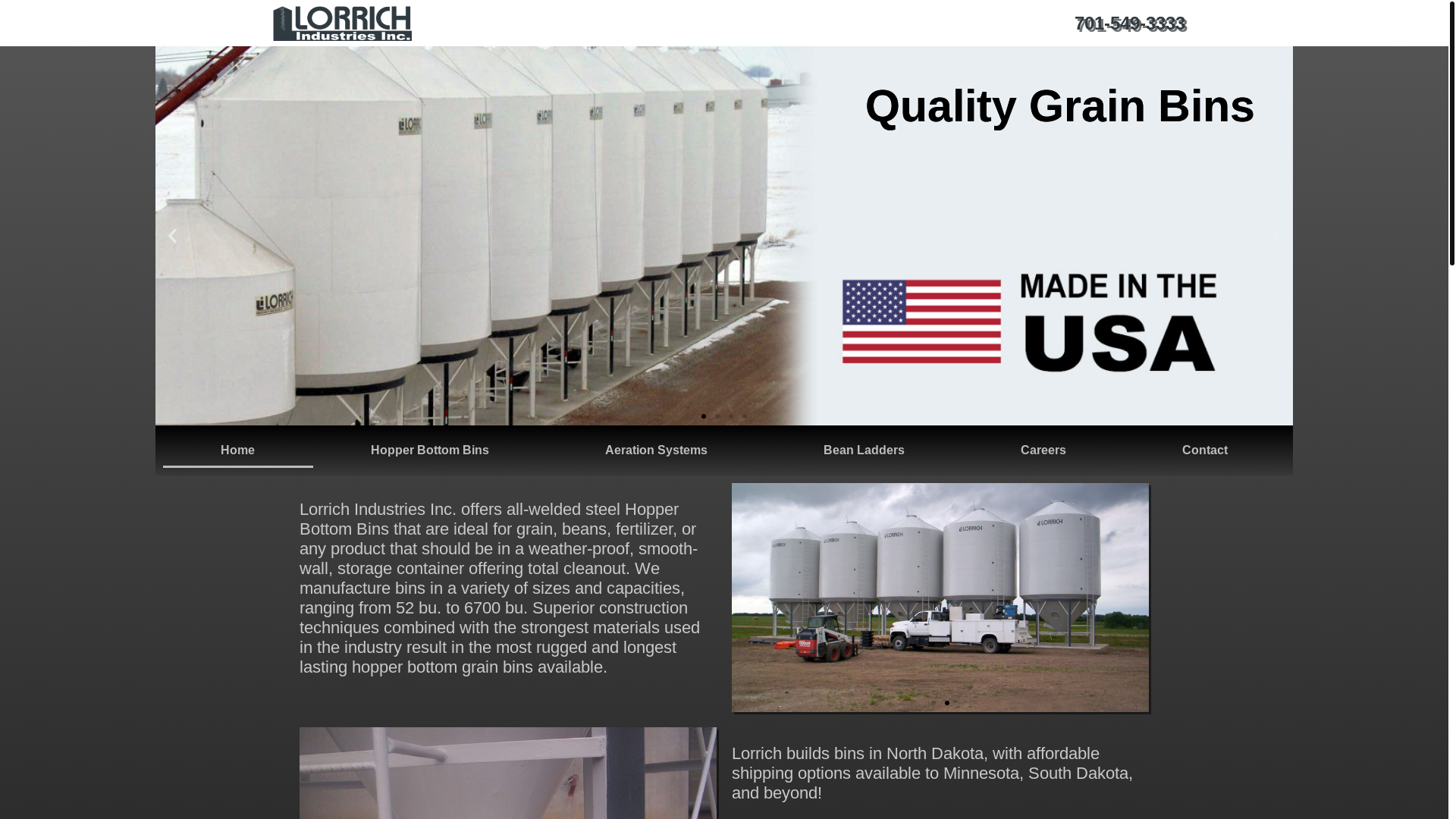 LORRICH Industries Inc.

701-549-3333

Quality Grain Bins

MADE IN THE USA

Home
Hopper Bottom Bins
Aeration Systems
Bean Ladders
Careers
Contact

Lorrich Industries Inc. offers all-welded steel Hopper Bottom Bins that are ideal for grain, beans, fertilizer, or any product that should be in a weather-proof, smooth-wall, storage container offering total cleanout. We manufacture bins in a variety of sizes and capacities, ranging from 52 bu. to 6700 bu. Superior construction techniques combined with the strongest materials used in the industry result in the most rugged and longest lasting hopper bottom grain bins available.

Lorrich builds bins in North Dakota, with affordable shipping options available to Minnesota, South Dakota, and beyond!